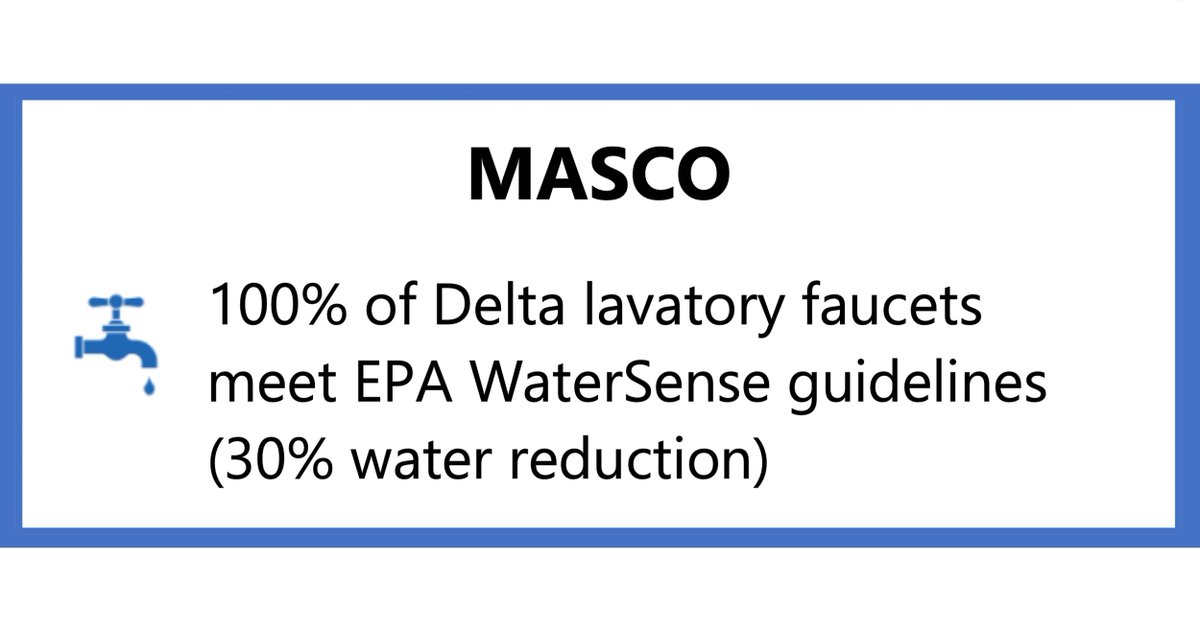 MASCO

100% of Delta lavatory faucets meet EPA WaterSense guidelines (30% water reduction)